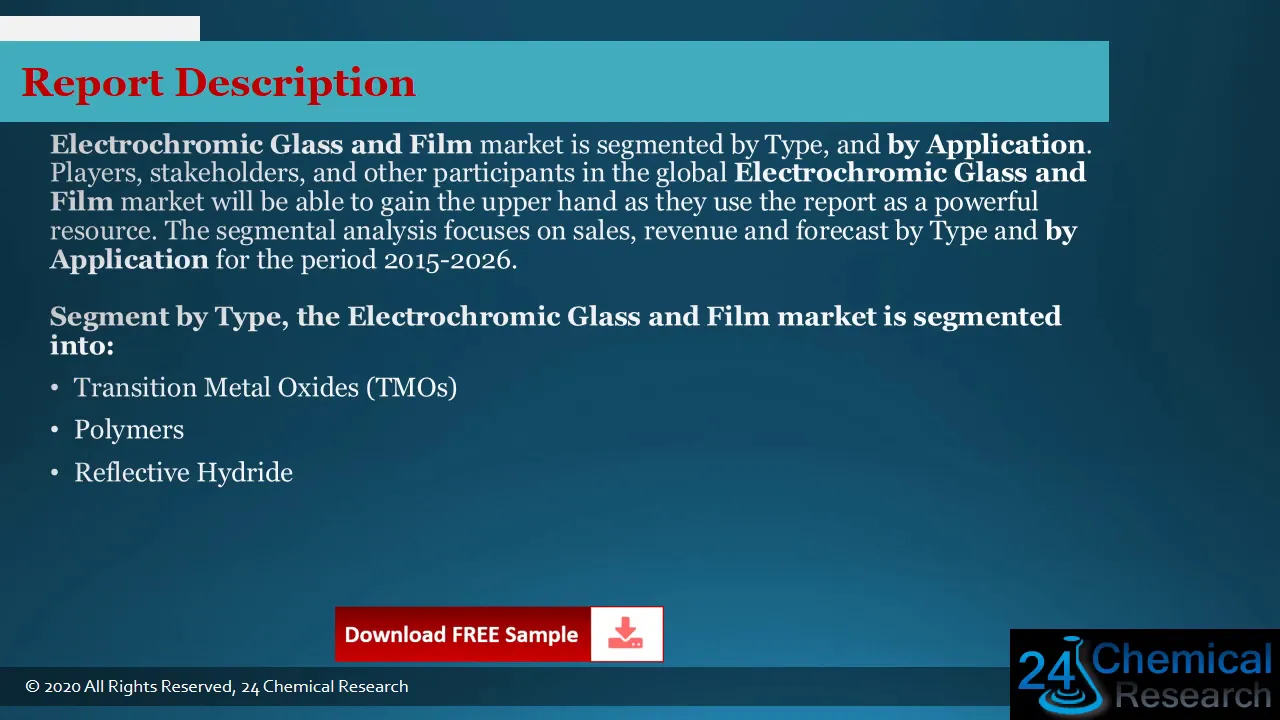 Report Description

Electrochromic Glass and Film market is segmented by Type, and by Application. Players, stakeholders, and other participants in the global Electrochromic Glass and Film market will be able to gain the upper hand as they use the report as a powerful resource. The segmental analysis focuses on sales, revenue and forecast by Type and by Application for the period 2015-2026.

Segment by Type, the Electrochromic Glass and Film market is segmented into:

• Transition Metal Oxides (TMOs)
• Polymers
• Reflective Hydride

Download FREE Sample

© 2020 All Rights Reserved, 24 Chemical Research

24 Chemical Research